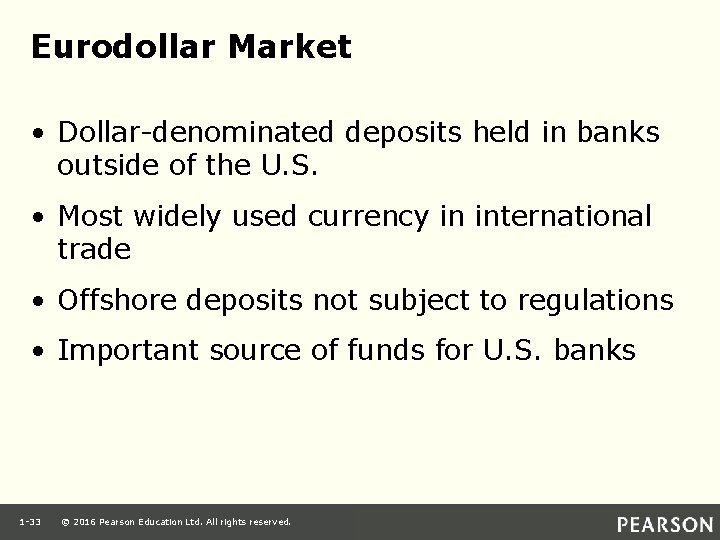 Eurodollar Market

• Dollar-denominated deposits held in banks outside of the U.S.

• Most widely used currency in international trade

• Offshore deposits not subject to regulations

• Important source of funds for U.S. banks

1-33 © 2016 Pearson Education Ltd. All rights reserved.

PEARSON